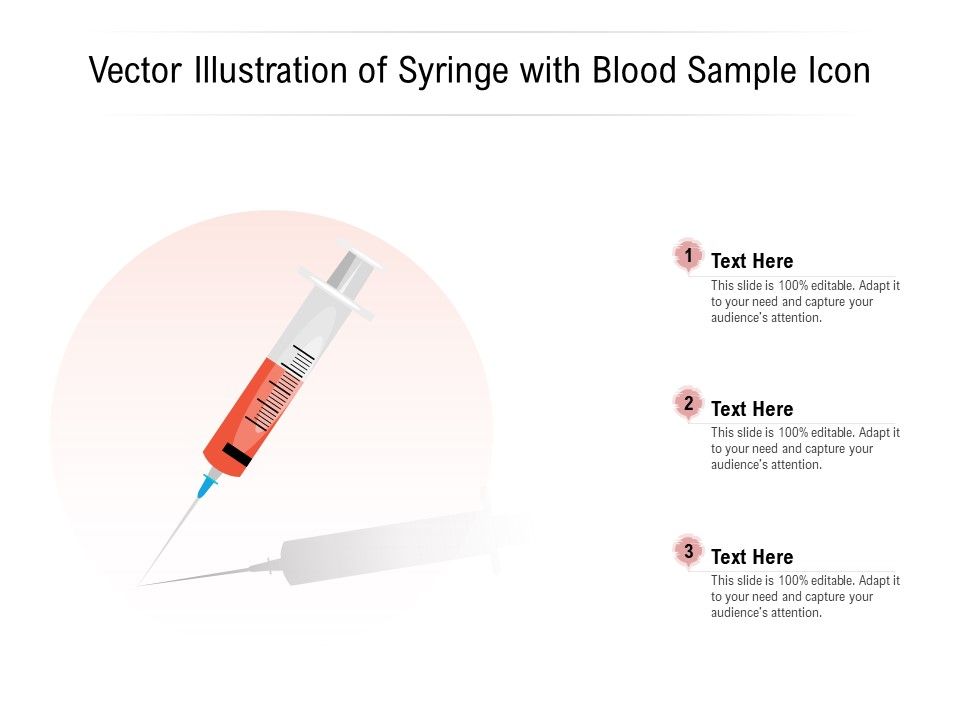 Vector Illustration of Syringe with Blood Sample Icon

1 Text Here
This slide is 100% editable. Adapt it to your need and capture your audience's attention.

2 Text Here
This slide is 100% editable. Adapt it to your need and capture your audience's attention.

3 Text Here
This slide is 100% editable. Adapt it to your need and capture your audience's attention.